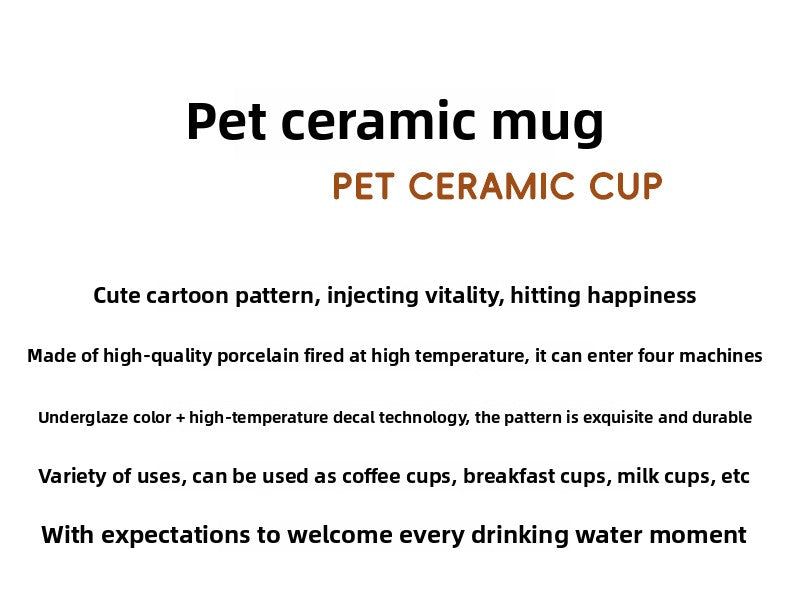 Pet ceramic mug

PET CERAMIC CUP

Cute cartoon pattern, injecting vitality, hitting happiness

Made of high-quality porcelain fired at high temperature, it can enter four machines

Underglaze color + high-temperature decal technology, the pattern is exquisite and durable

Variety of uses, can be used as coffee cups, breakfast cups, milk cups, etc

With expectations to welcome every drinking water moment